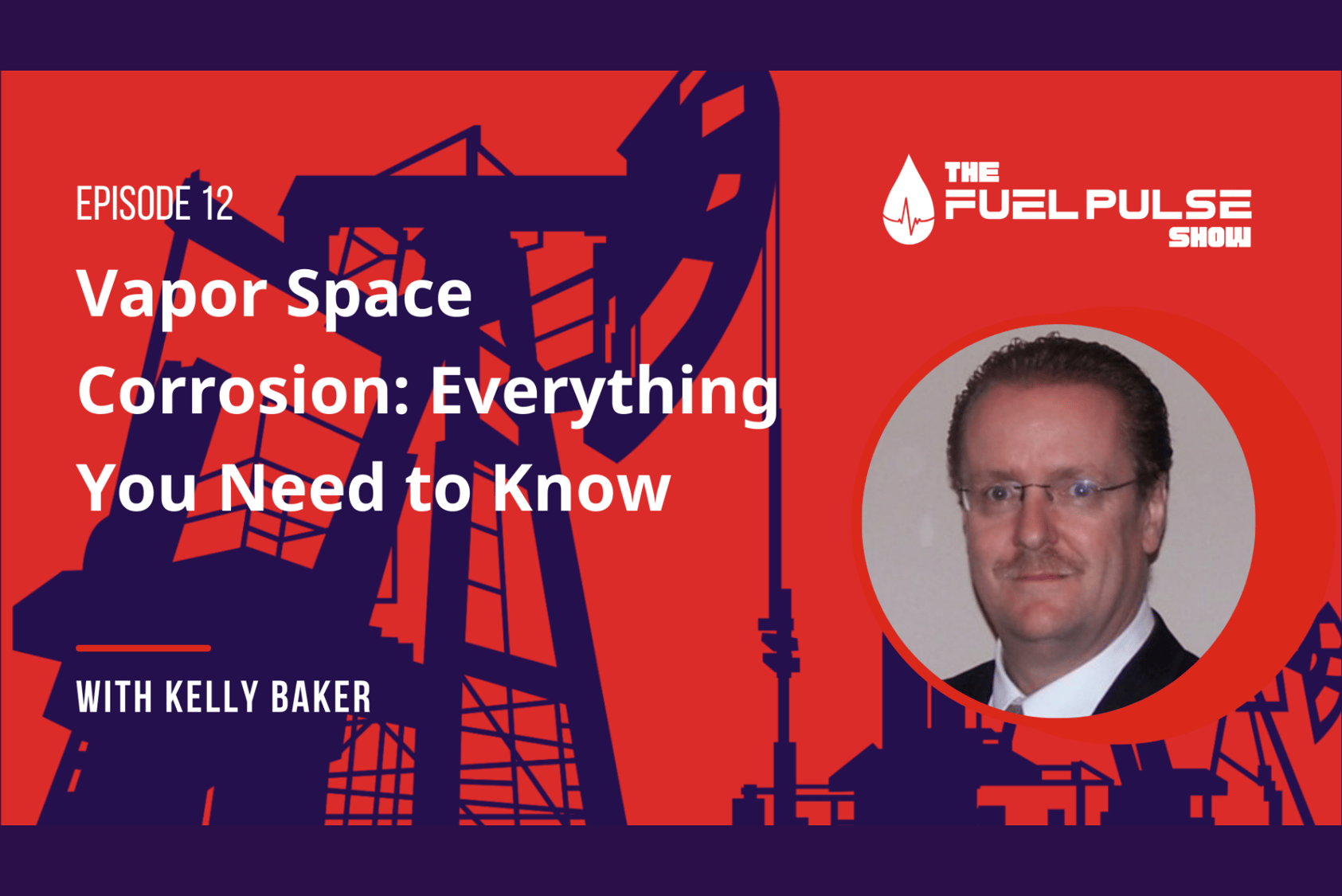 EPISODE 12

Vapor Space Corrosion: Everything You Need to Know

WITH KELLY BAKER

THE FUEL PULSE SHOW